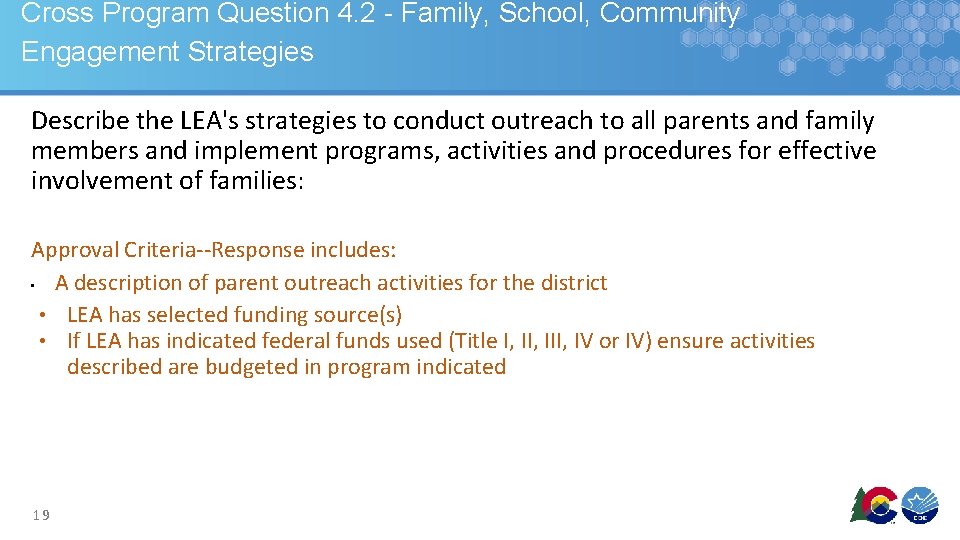 Cross Program Question 4.2 - Family, School, Community Engagement Strategies

Describe the LEA's strategies to conduct outreach to all parents and family members and implement programs, activities and procedures for effective involvement of families:

Approval Criteria--Response includes:
• A description of parent outreach activities for the district
• LEA has selected funding source(s)
• If LEA has indicated federal funds used (Title I, II, III, IV or IV) ensure activities described are budgeted in program indicated

19

CDE